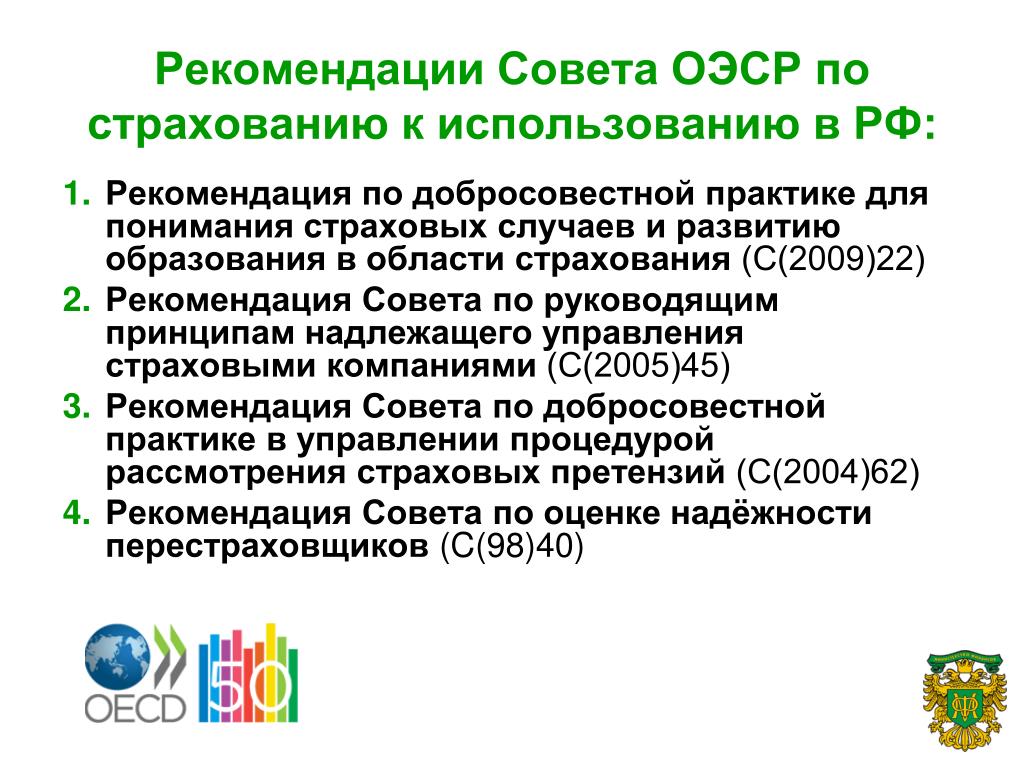 Рекомендации Совета ОЭСР по страхованию к использованию в РФ:

1. Рекомендация по добросовестной практике для понимания страховых случаев и развитию образования в области страхования (C(2009)22)
2. Рекомендация Совета по руководящим принципам надлежащего управления страховыми компаниями (C(2005)45)
3. Рекомендация Совета по добросовестной практике в управлении процедурой рассмотрения страховых претензий (C(2004)62)
4. Рекомендация Совета по оценке надёжности перестраховщиков (C(98)40)

OECD 50